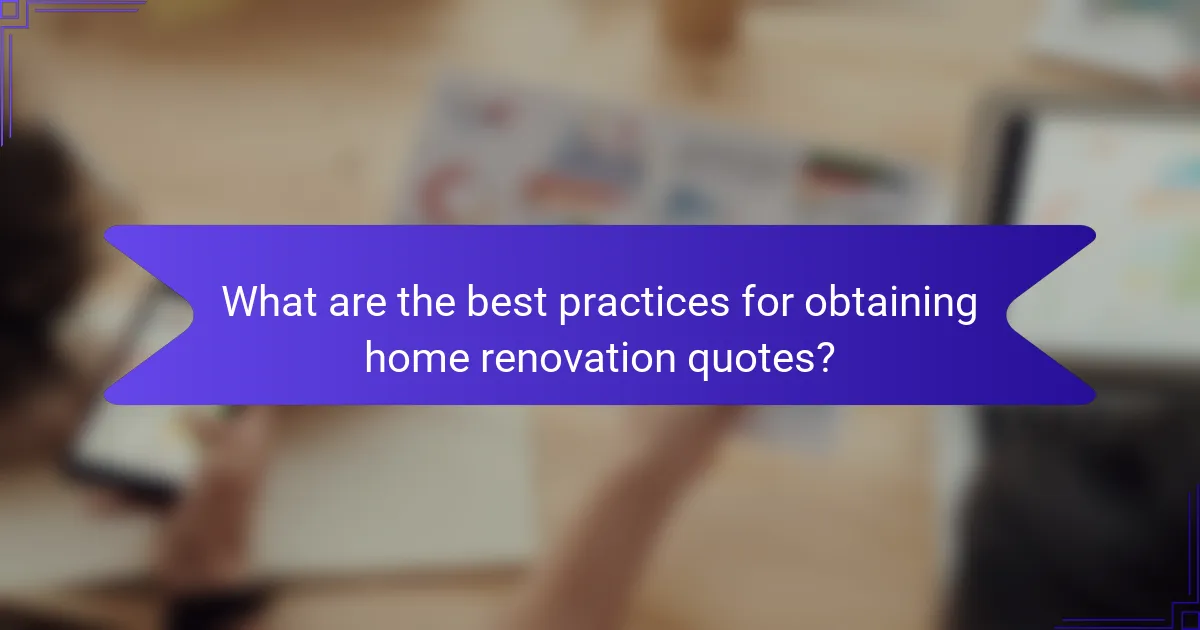 What are the best practices for obtaining home renovation quotes?